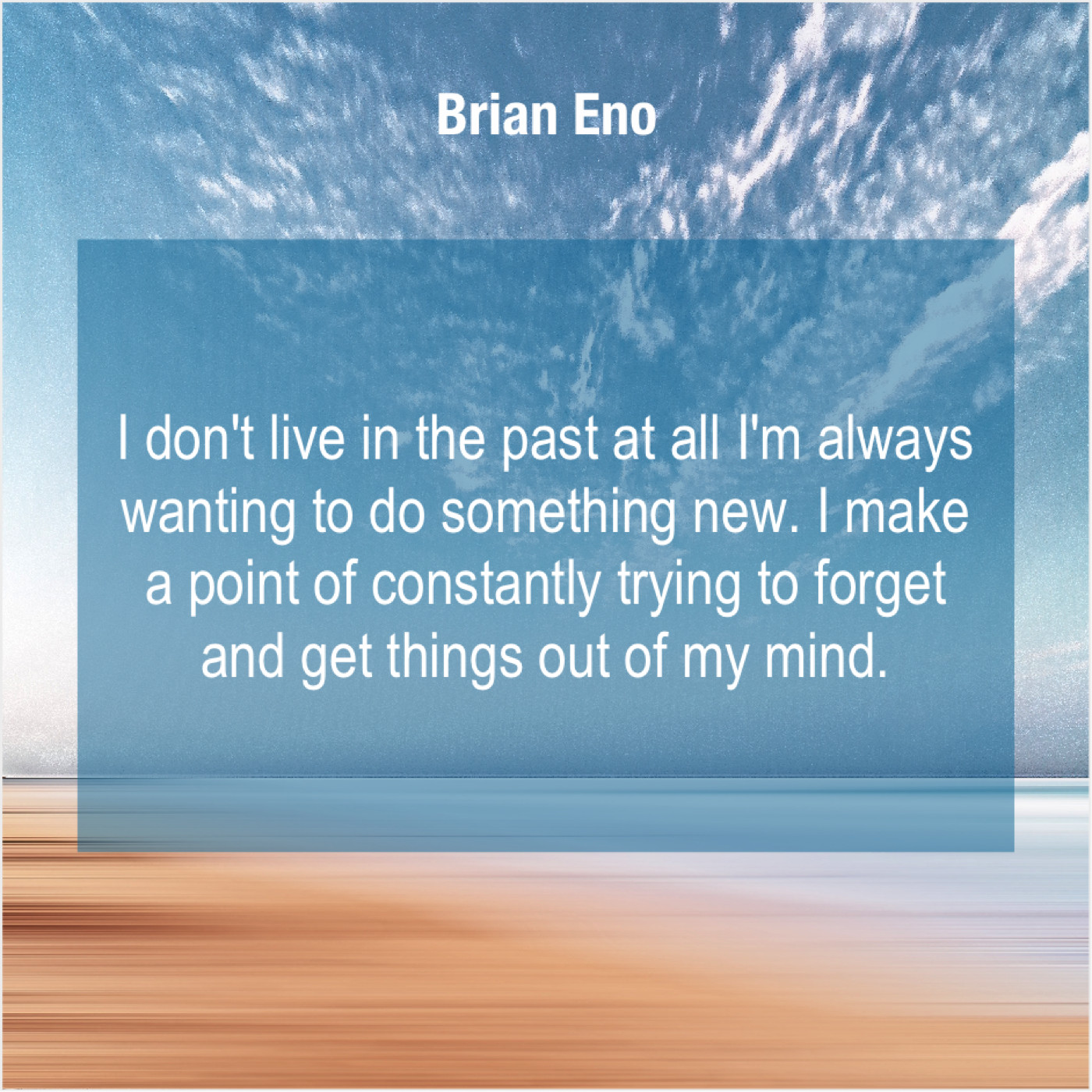 Brian Eno

I don't live in the past at all I'm always wanting to do something new. I make a point of constantly trying to forget and get things out of my mind.